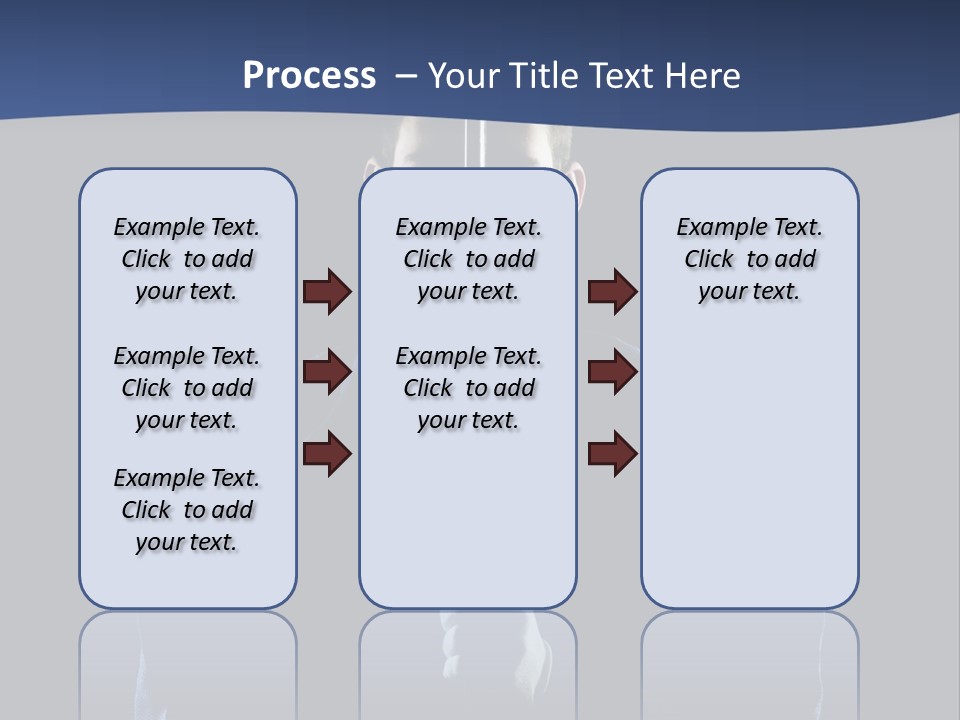 Process – Your Title Text Here

Example Text. Click to add your text.

Example Text. Click to add your text.

Example Text. Click to add your text.

Example Text. Click to add your text.

Example Text. Click to add your text.

Example Text. Click to add your text.